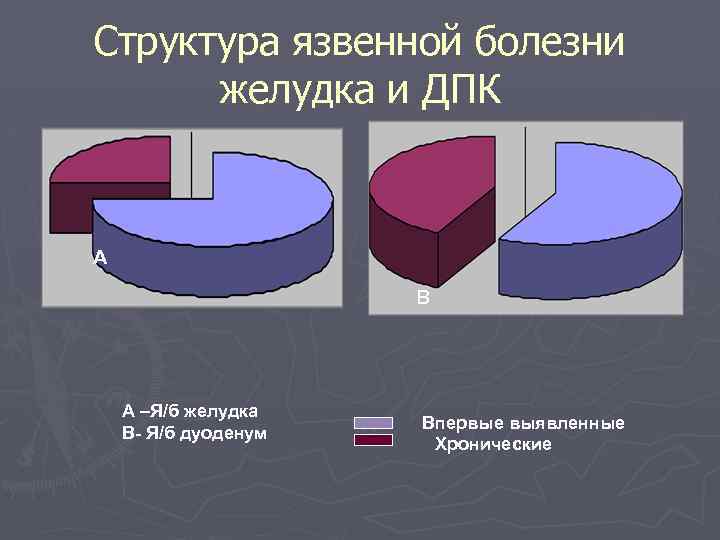 Структура язвенной болезни желудка и ДПК

А

В

А –Я/б желудка
В- Я/б дуоденум

Впервые выявленные
Хронические